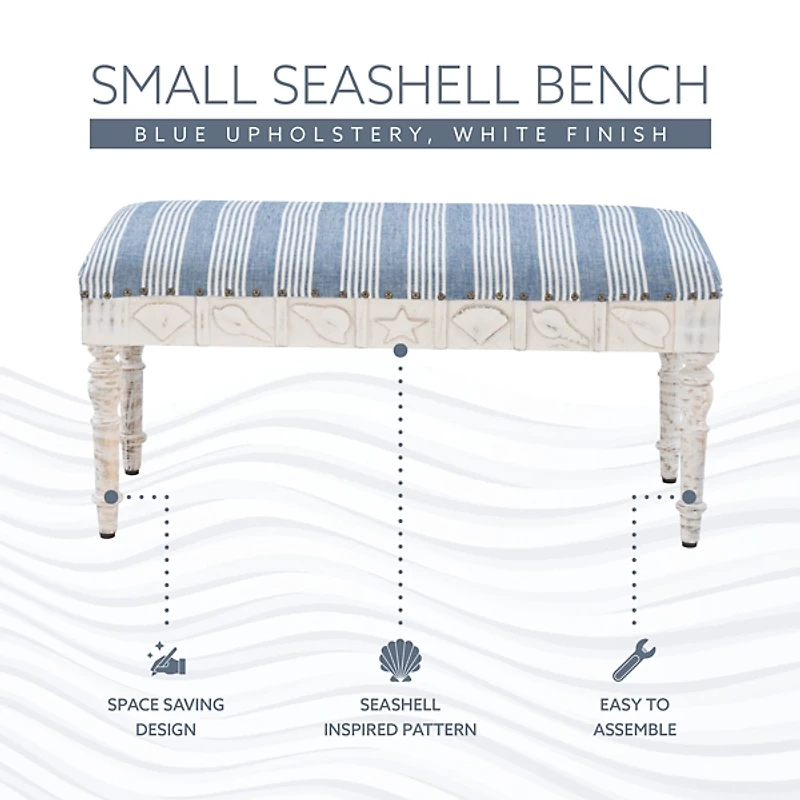 SMALL SEASHELL BENCH

BLUE UPHOLSTERY, WHITE FINISH

SPACE SAVING DESIGN

SEASHELL INSPIRED PATTERN

EASY TO ASSEMBLE